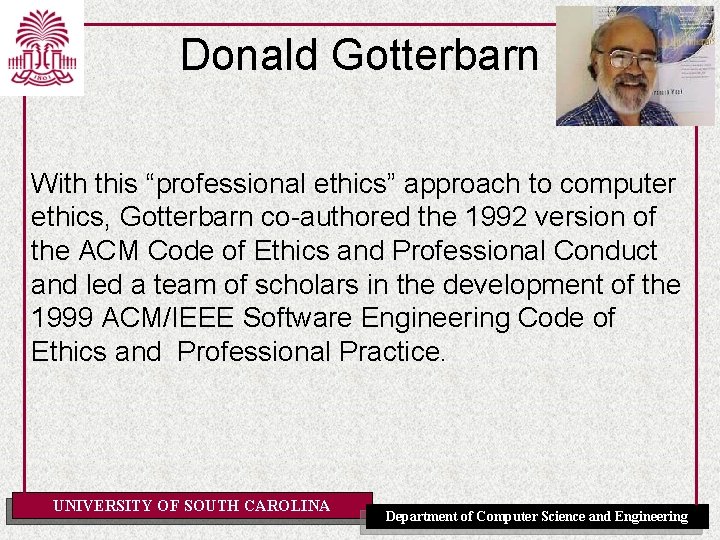 1801

Donald Gotterbarn

With this “professional ethics” approach to computer ethics, Gotterbarn co-authored the 1992 version of the ACM Code of Ethics and Professional Conduct and led a team of scholars in the development of the 1999 ACM/IEEE Software Engineering Code of Ethics and Professional Practice.

UNIVERSITY OF SOUTH CAROLINA

Department of Computer Science and Engineering